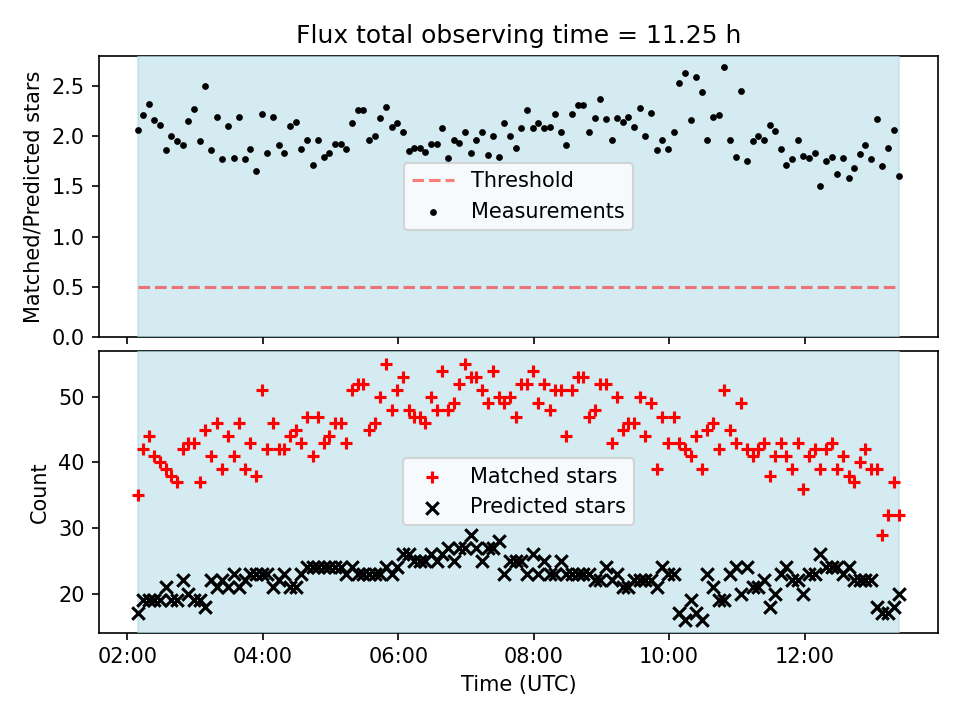 Flux total observing time = 11.25 h

Matched/Predicted stars

2.5
2.0
1.5
1.0
0.5
0.0

Threshold
Measurements

Count

50
40
30
20

Matched stars
Predicted stars

02:00
04:00
06:00
08:00
10:00
12:00

Time (UTC)